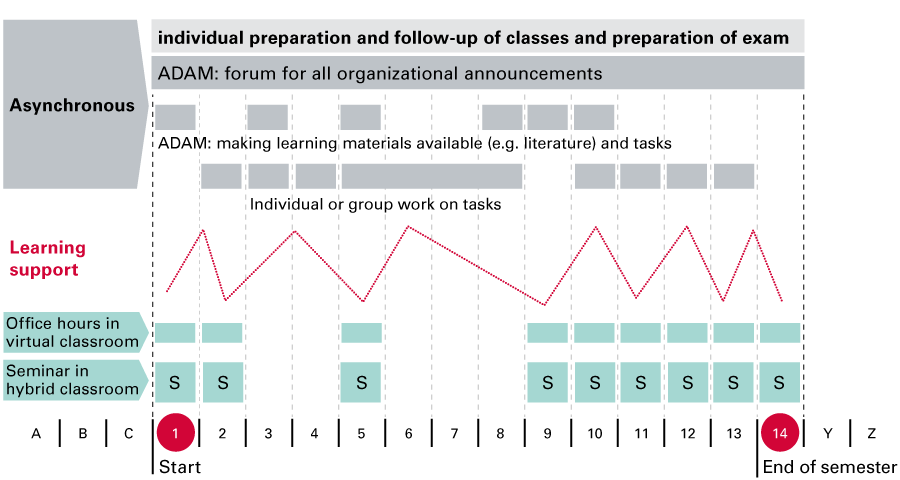 individual preparation and follow-up of classes and preparation of exam

ADAM: forum for all organizational announcements

Asynchronous

ADAM: making learning materials available (e.g. literature) and tasks

Individual or group work on tasks

Learning support

Office hours in virtual classroom

Seminar in hybrid classroom

S S S S S S S S S

A B C 1 2 3 4 5 6 7 8 9 10 11 12 13 14 Y Z

Start

End of semester